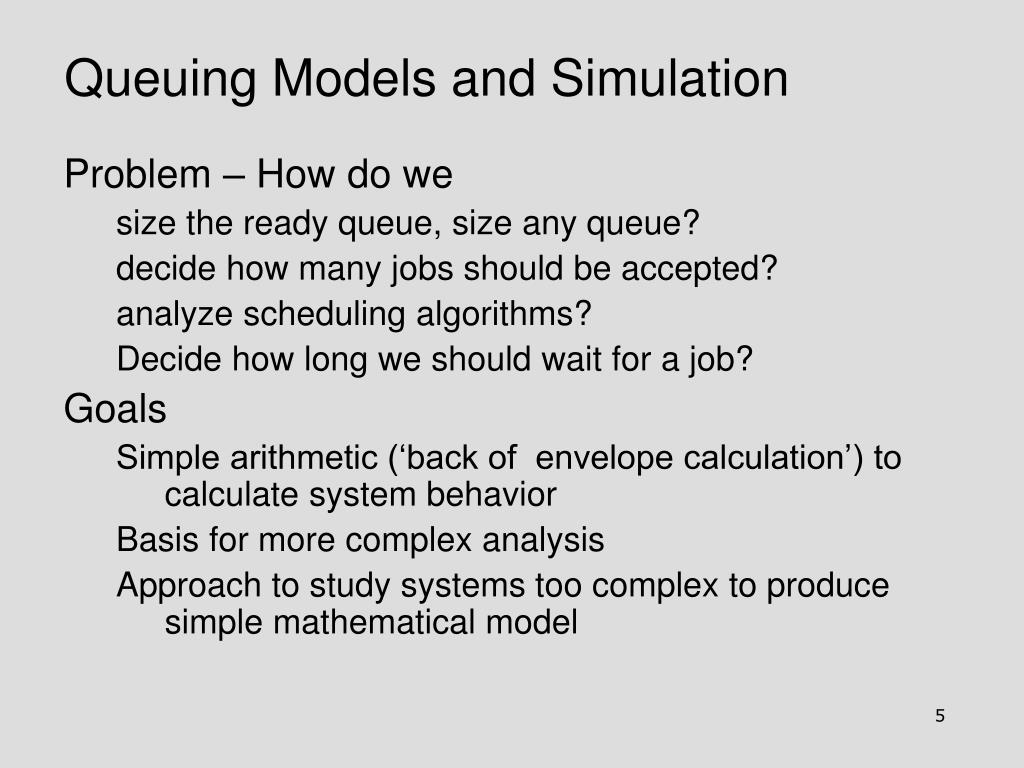 Queuing Models and Simulation

Problem – How do we

size the ready queue, size any queue?

decide how many jobs should be accepted?

analyze scheduling algorithms?

Decide how long we should wait for a job?

Goals

Simple arithmetic (‘back of envelope calculation’) to calculate system behavior

Basis for more complex analysis

Approach to study systems too complex to produce simple mathematical model

5